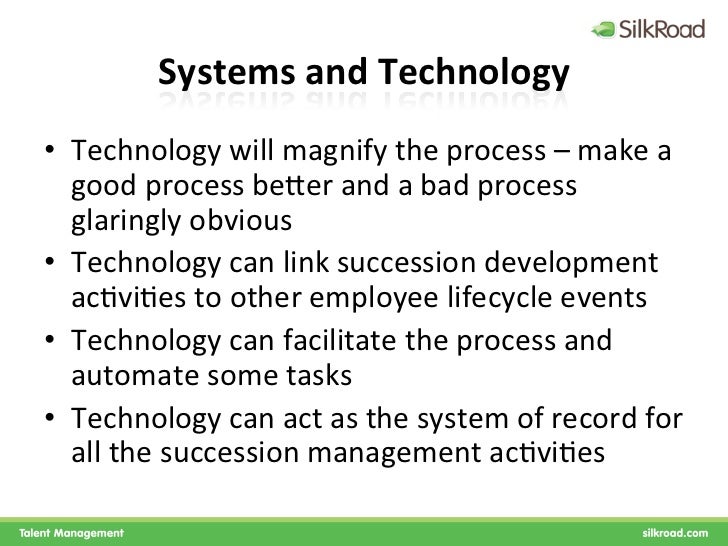 SilkRoad

Systems and Technology

• Technology will magnify the process – make a good process better and a bad process glaringly obvious
• Technology can link succession development activities to other employee lifecycle events
• Technology can facilitate the process and automate some tasks
• Technology can act as the system of record for all the succession management activities

Talent Management

silkroad.com